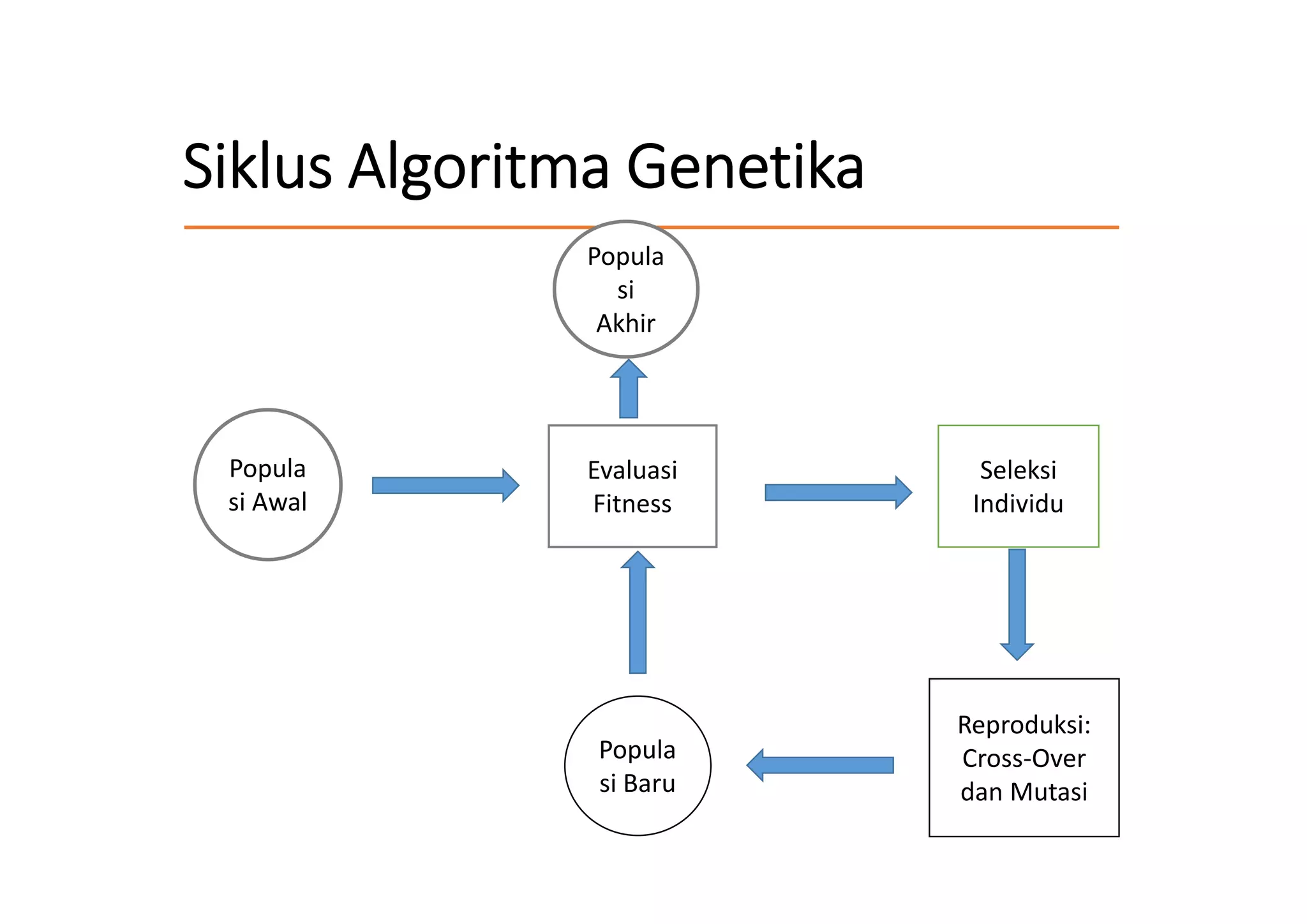 Siklus Algoritma Genetika

Popula si Akhir

Popula si Awal

Evaluasi Fitness

Seleksi Individu

Popula si Baru

Reproduksi: Cross-Over dan Mutasi